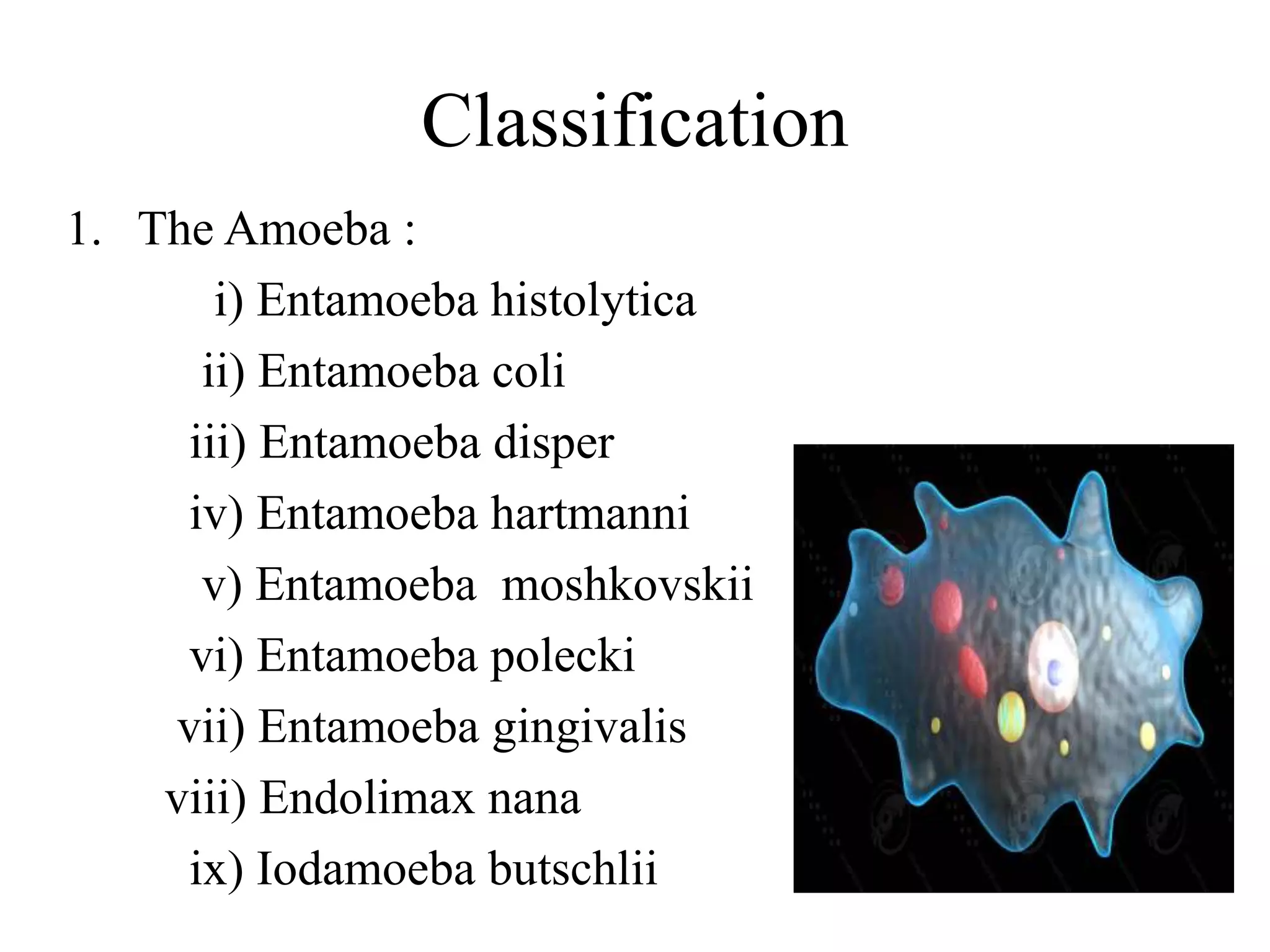 Classification

1. The Amoeba :

i) Entamoeba histolytica

ii) Entamoeba coli

iii) Entamoeba disper

iv) Entamoeba hartmanni

v) Entamoeba moshkovskii

vi) Entamoeba polecki

vii) Entamoeba gingivalis

viii) Endolimax nana

ix) Iodamoeba butschlii